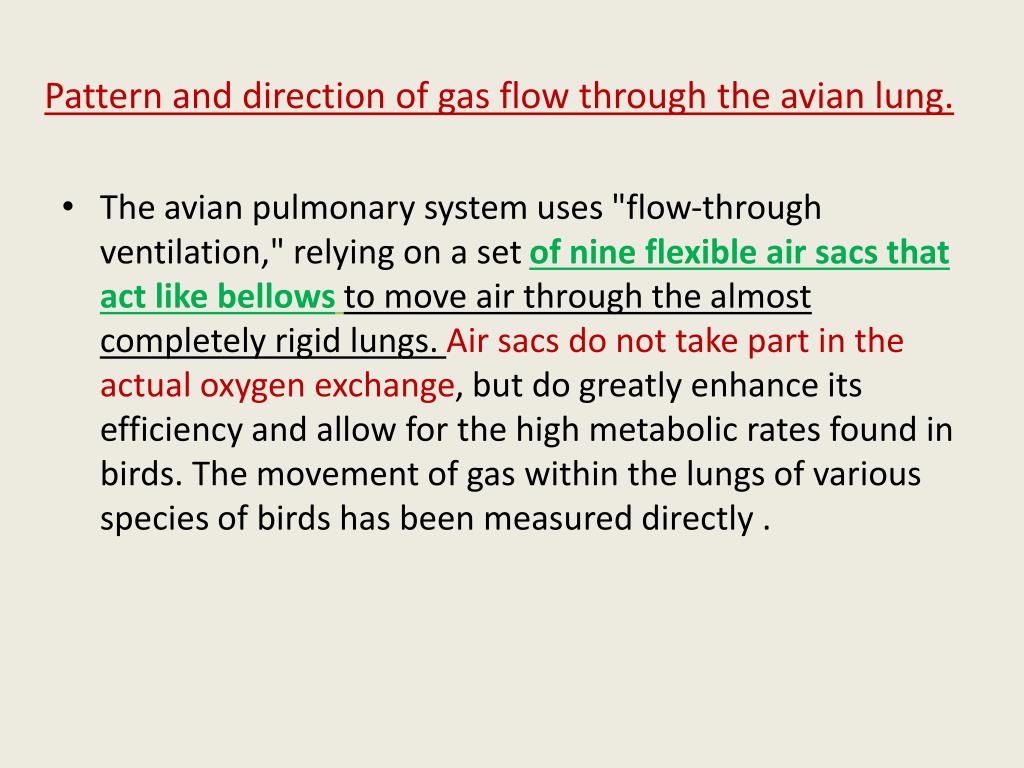 Pattern and direction of gas flow through the avian lung.

• The avian pulmonary system uses "flow-through ventilation," relying on a set of nine flexible air sacs that act like bellows to move air through the almost completely rigid lungs. Air sacs do not take part in the actual oxygen exchange, but do greatly enhance its efficiency and allow for the high metabolic rates found in birds. The movement of gas within the lungs of various species of birds has been measured directly .